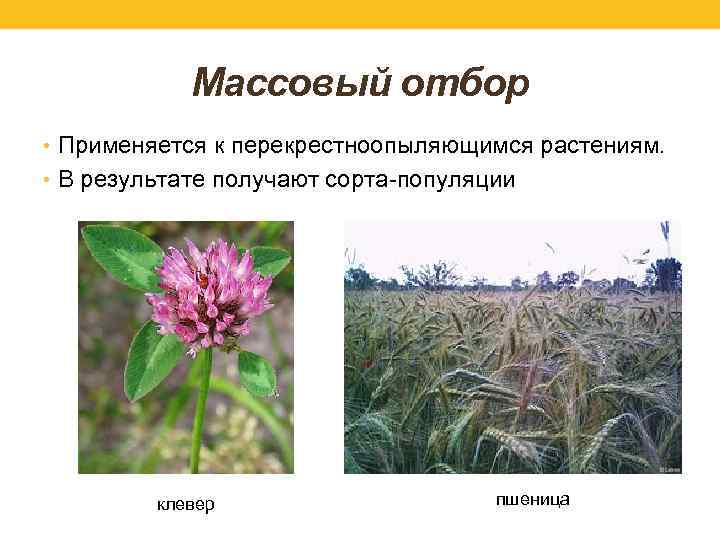 Массовый отбор

• Применяется к перекрестноопыляющимся растениям.
• В результате получают сорта-популяции

клевер

пшеница